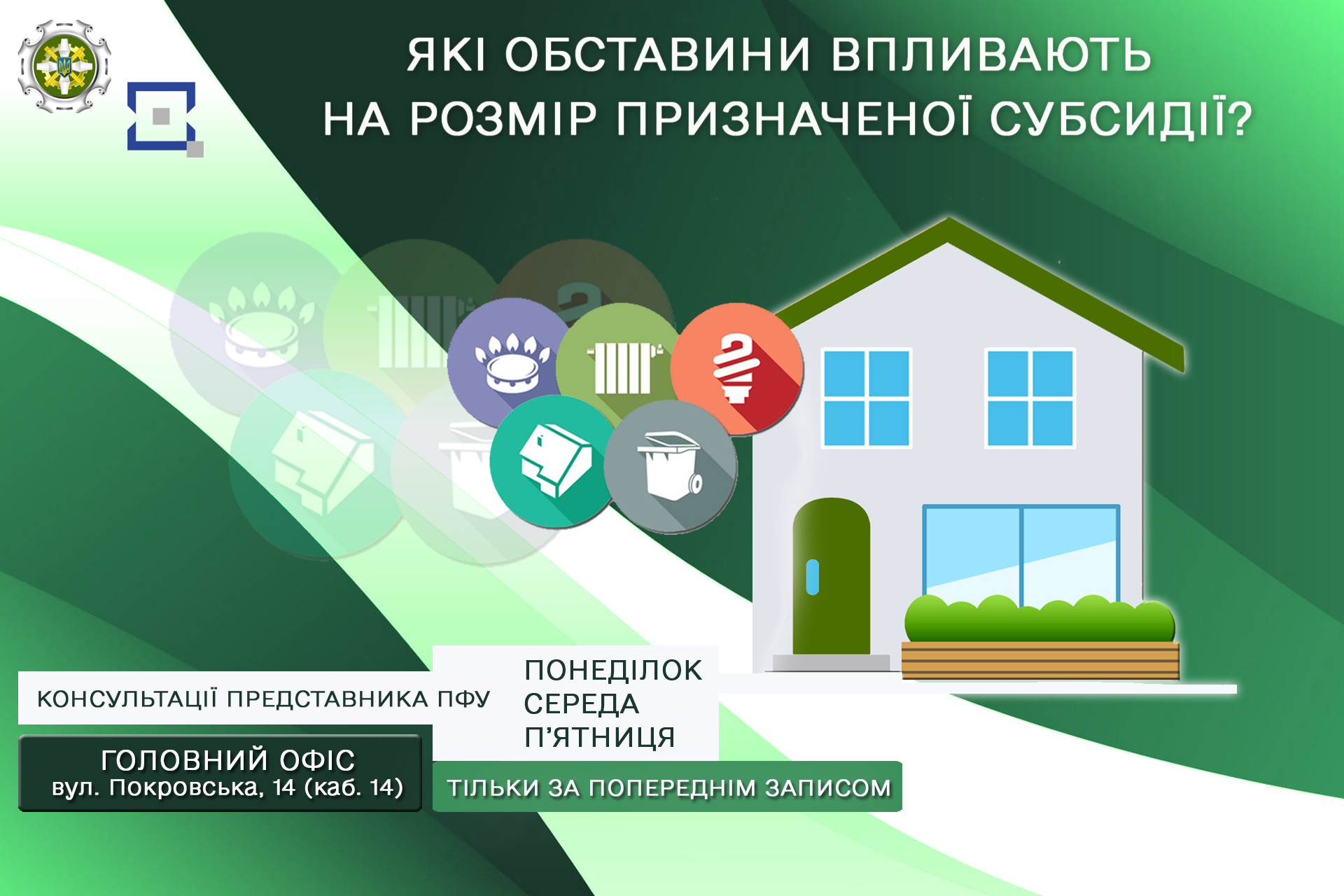 ЯКІ ОБСТАВИНИ ВПЛИВАЮТЬ НА РОЗМІР ПРИЗНАЧЕНОЇ СУБСИДІЇ?

КОНСУЛЬТАЦІЇ ПРЕДСТАВНИКА ПФУ

ПОНЕДІЛОК
СЕРЕДА
П'ЯТНИЦЯ

ГОЛОВНИЙ ОФІС
вул. Покровська, 14 (каб. 14)

ТІЛЬКИ ЗА ПОПЕРЕДНІМ ЗАПИСОМ